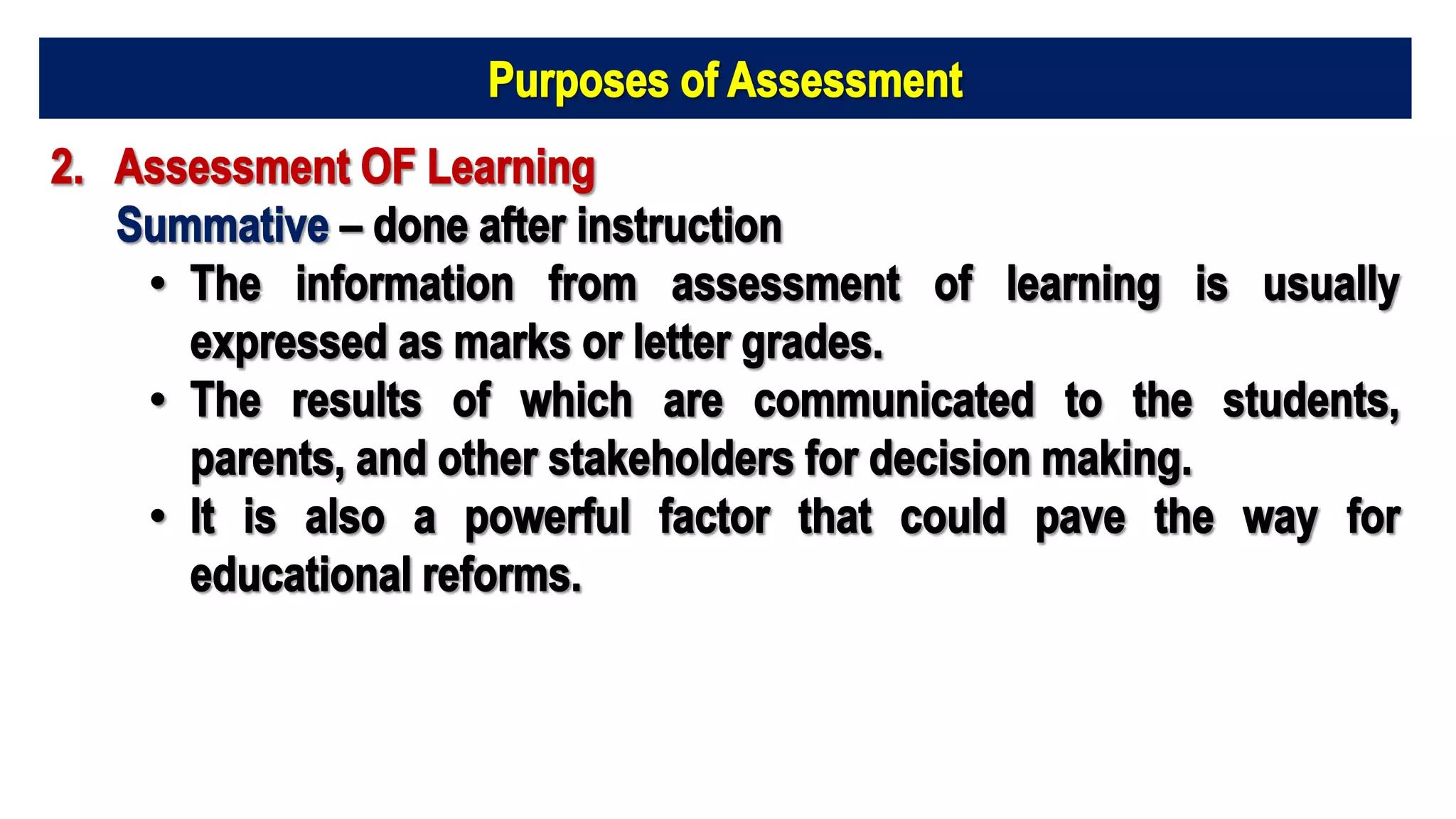 Purposes of Assessment

2. Assessment OF Learning

Summative – done after instruction

• The information from assessment of learning is usually expressed as marks or letter grades.

• The results of which are communicated to the students, parents, and other stakeholders for decision making.

• It is also a powerful factor that could pave the way for educational reforms.